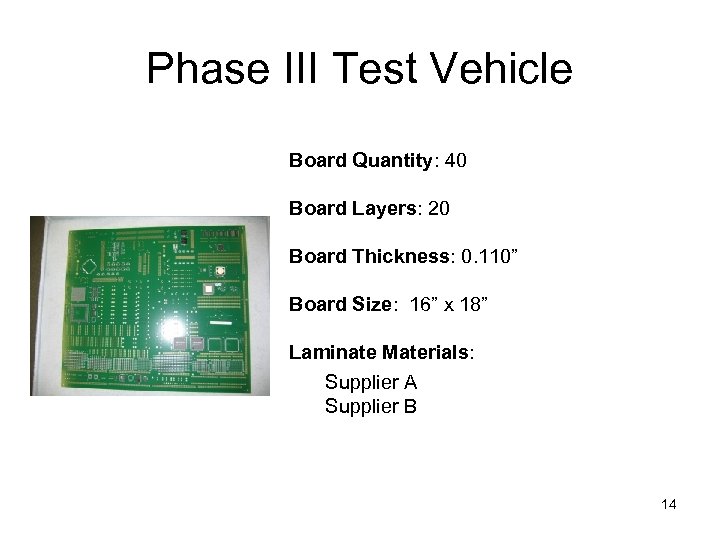 Phase III Test Vehicle

Board Quantity: 40

Board Layers: 20

Board Thickness: 0.110”

Board Size: 16” x 18”

Laminate Materials:

Supplier A
Supplier B

14